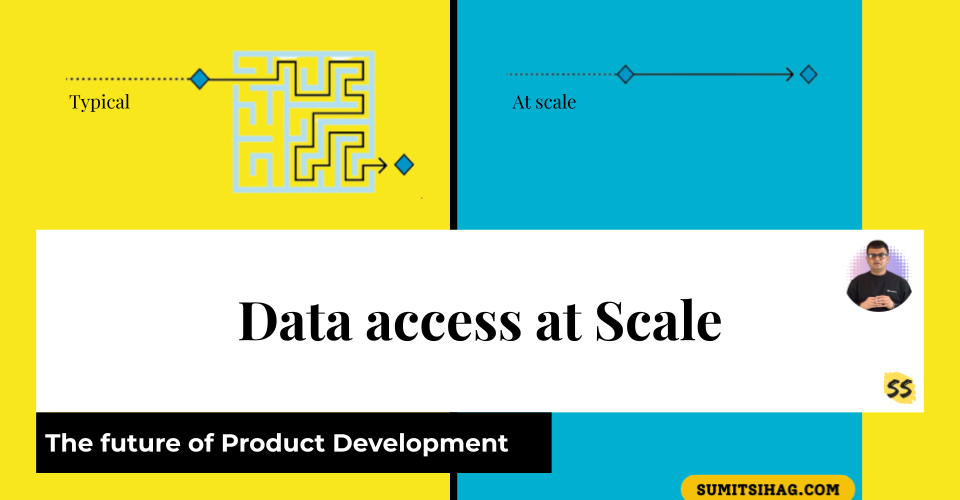 Typical

At scale

Data access at Scale

SS

The future of Product Development

SUMITSIHAG.COM